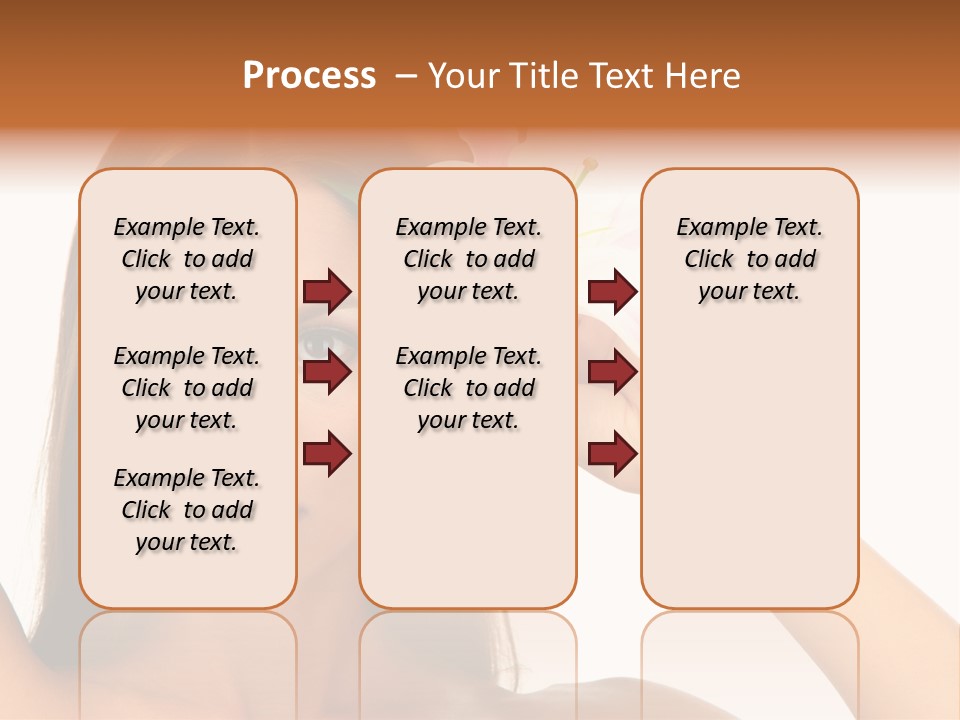 Process – Your Title Text Here

Example Text. Click to add your text.

Example Text. Click to add your text.

Example Text. Click to add your text.

Example Text. Click to add your text.

Example Text. Click to add your text.

Example Text. Click to add your text.